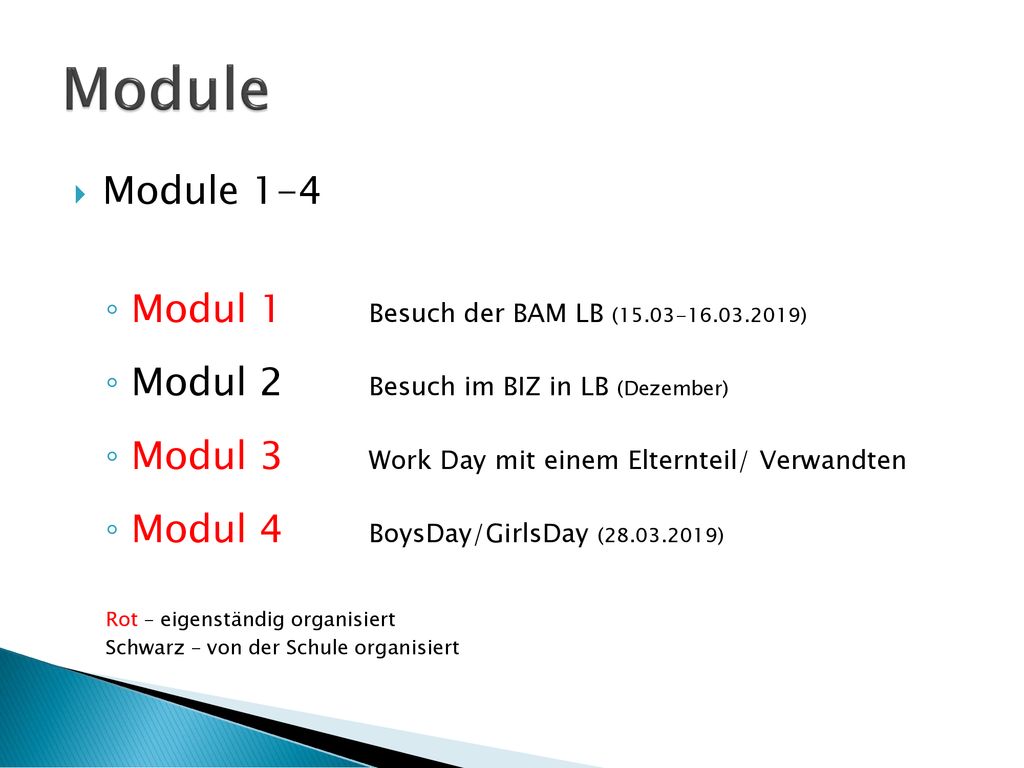 Module

Module 1-4

Modul 1 Besuch der BAM LB (15.03-16.03.2019)

Modul 2 Besuch im BIZ in LB (Dezember)

Modul 3 Work Day mit einem Elternteil/ Verwandten

Modul 4 BoysDay/GirlsDay (28.03.2019)

Rot – eigenständig organisiert
Schwarz – von der Schule organisiert